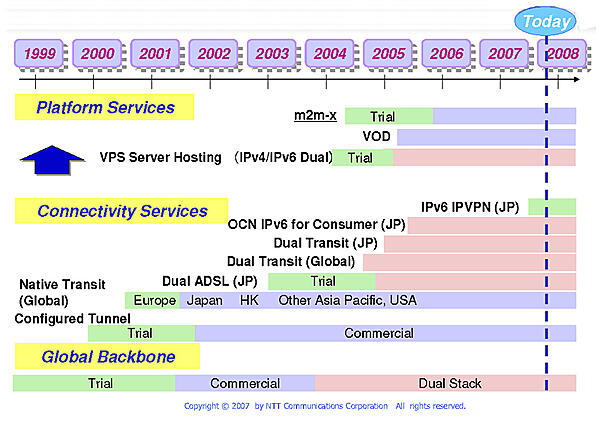 Today

1999 2000 2001 2002 2003 2004 2005 2006 2007 2008

Platform Services

m2m-x Trial

VOD

VPS Server Hosting (IPv4/IPv6 Dual) Trial

Connectivity Services

IPv6 IPVPN (JP)

OCN IPv6 for Consumer (JP)

Dual Transit (JP)

Dual Transit (Global)

Dual ADSL (JP) Trial

Native Transit (Global)

Europe Japan HK Other Asia Pacific, USA

Configured Tunnel

Trial Commercial

Global Backbone

Trial Commercial Dual Stack

Copyright © 2007 by NTT Communications Corporation All rights reserved.